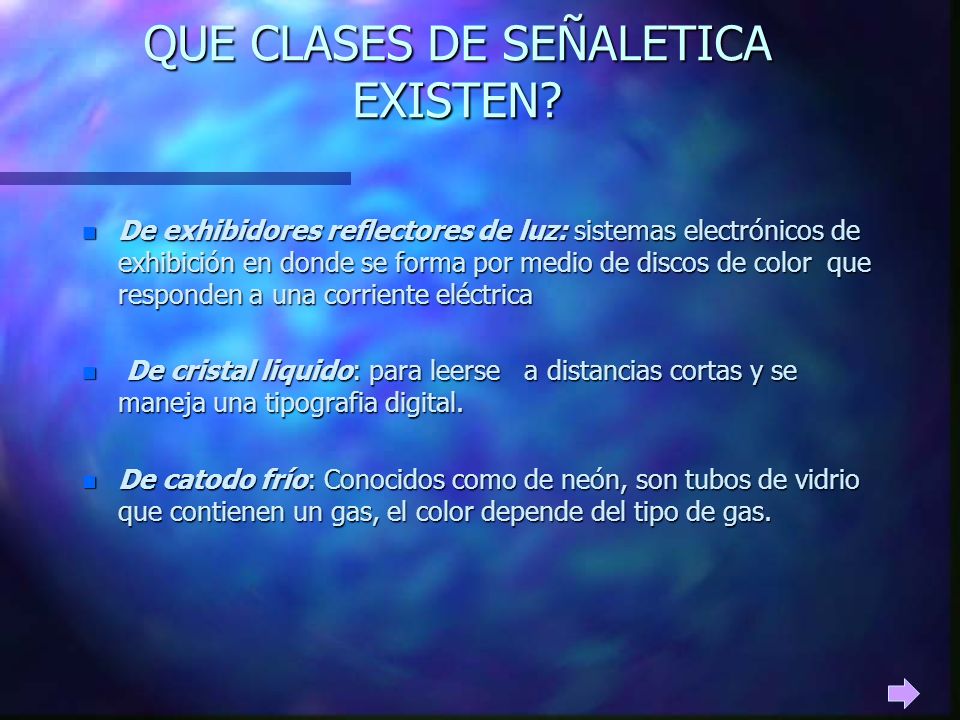 QUE CLASES DE SEÑALETICA EXISTEN?

De exhibidores reflectores de luz: sistemas electrónicos de exhibición en donde se forma por medio de discos de color que responden a una corriente eléctrica

De cristal liquido: para leerse a distancias cortas y se maneja una tipografia digital.

De catodo frío: Conocidos como de neón, son tubos de vidrio que contienen un gas, el color depende del tipo de gas.